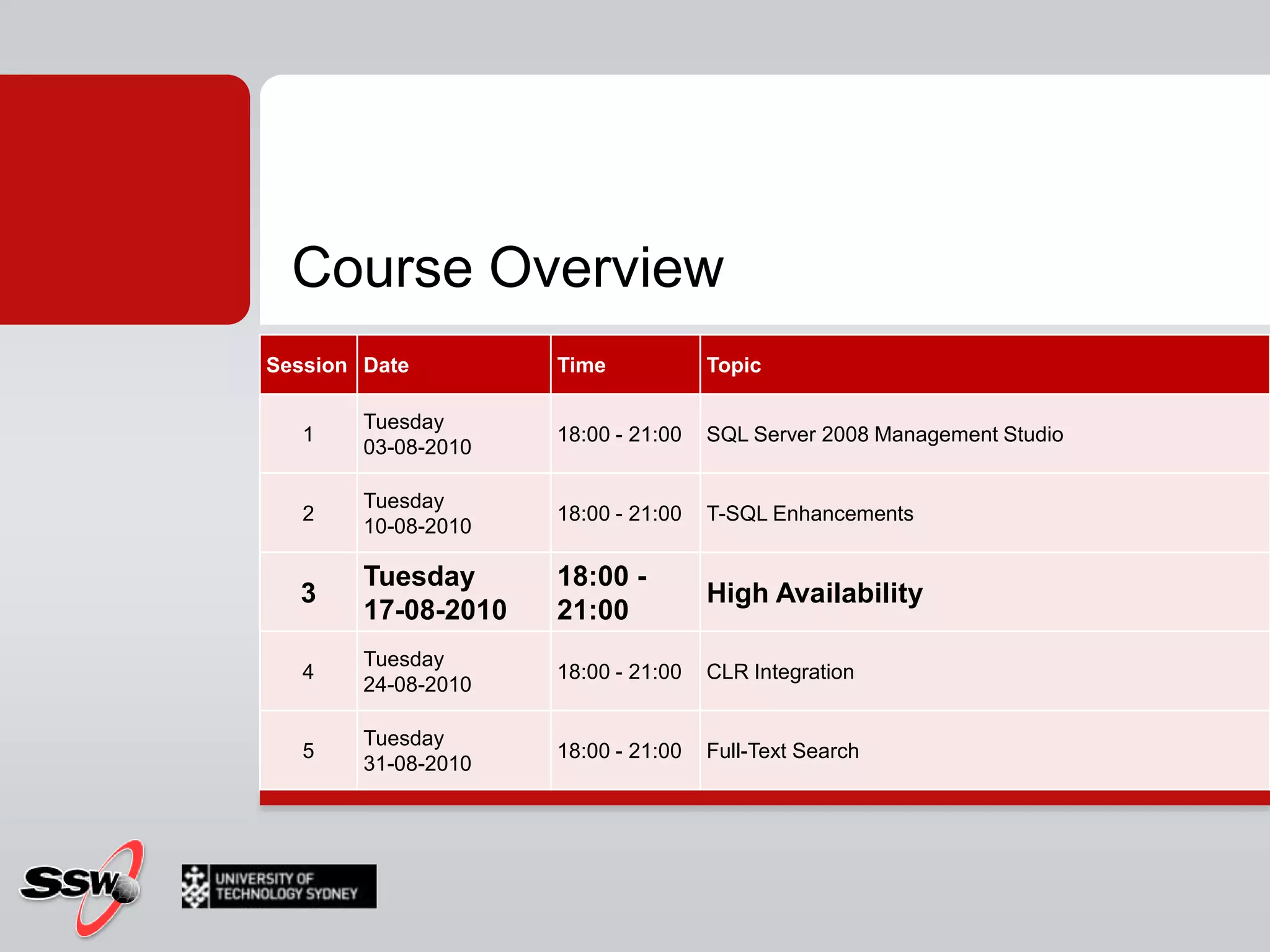 Course Overview

| Session | Date | Time | Topic |
|---|---|---|---|
| 1 | Tuesday 03-08-2010 | 18:00 - 21:00 | SQL Server 2008 Management Studio |
| 2 | Tuesday 10-08-2010 | 18:00 - 21:00 | T-SQL Enhancements |
| 3 | Tuesday 17-08-2010 | 18:00 - 21:00 | High Availability |
| 4 | Tuesday 24-08-2010 | 18:00 - 21:00 | CLR Integration |
| 5 | Tuesday 31-08-2010 | 18:00 - 21:00 | Full-Text Search |

SSW

UNIVERSITY OF TECHNOLOGY SYDNEY